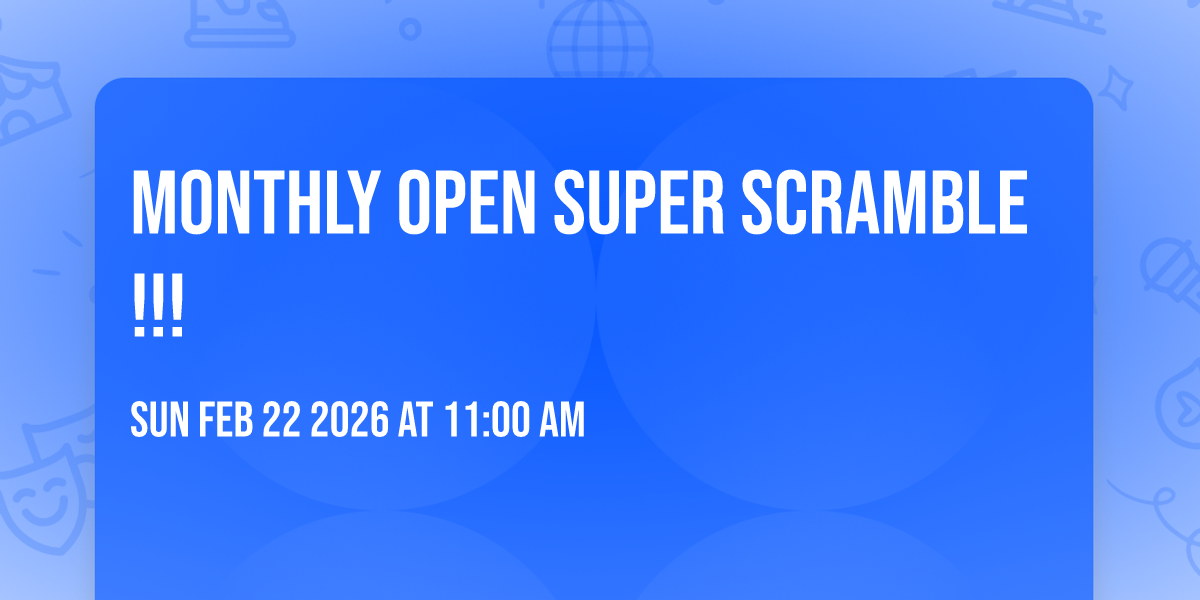 MONTHLY OPEN SUPER SCRAMBLE !!!

SUN FEB 22 2026 AT 11:00 AM